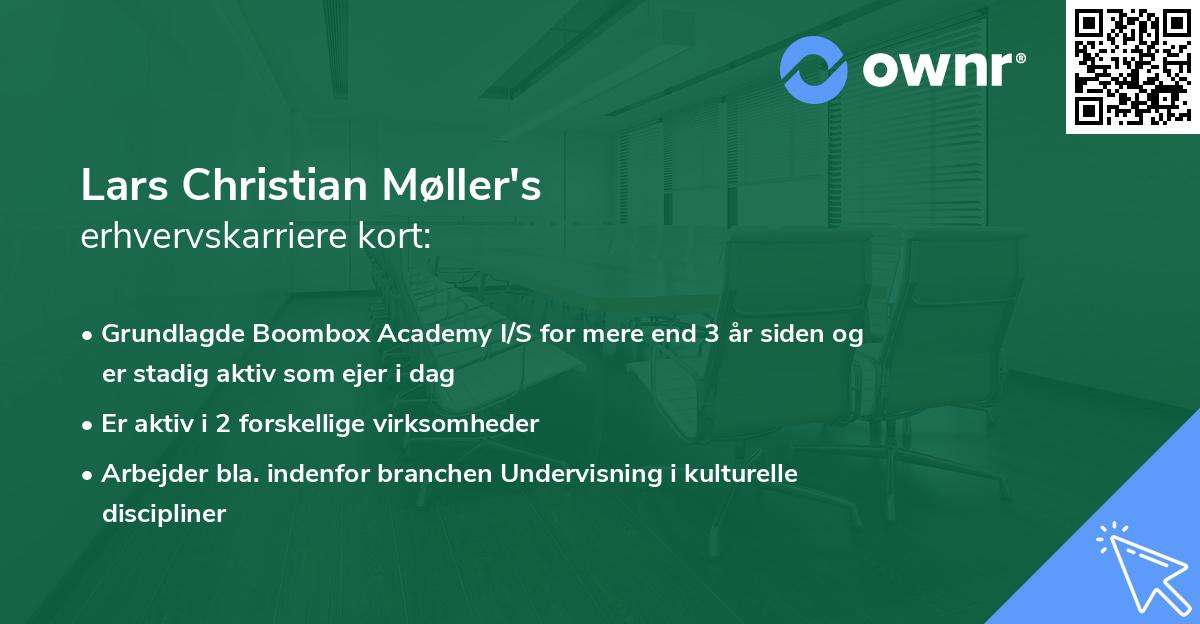 ownr®

Lars Christian Møller's
erhvervskarriere kort:

• Grundlagde Boombox Academy I/S for mere end 3 år siden og er stadig aktiv som ejer i dag

• Er aktiv i 2 forskellige virksomheder

• Arbejder bla. indenfor branchen Undervisning i kulturelle discipliner